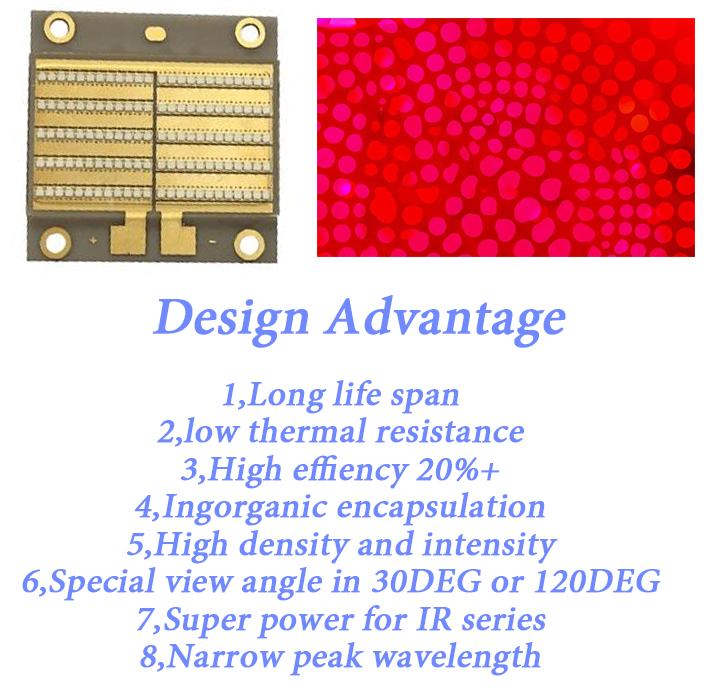 + -

Design Advantage

1,Long life span
2,low thermal resistance
3,High effiency 20%+
4,Ingorganic encapsulation
5,High density and intensity
6,Special view angle in 30DEG or 120DEG
7,Super power for IR series
8,Narrow peak wavelength